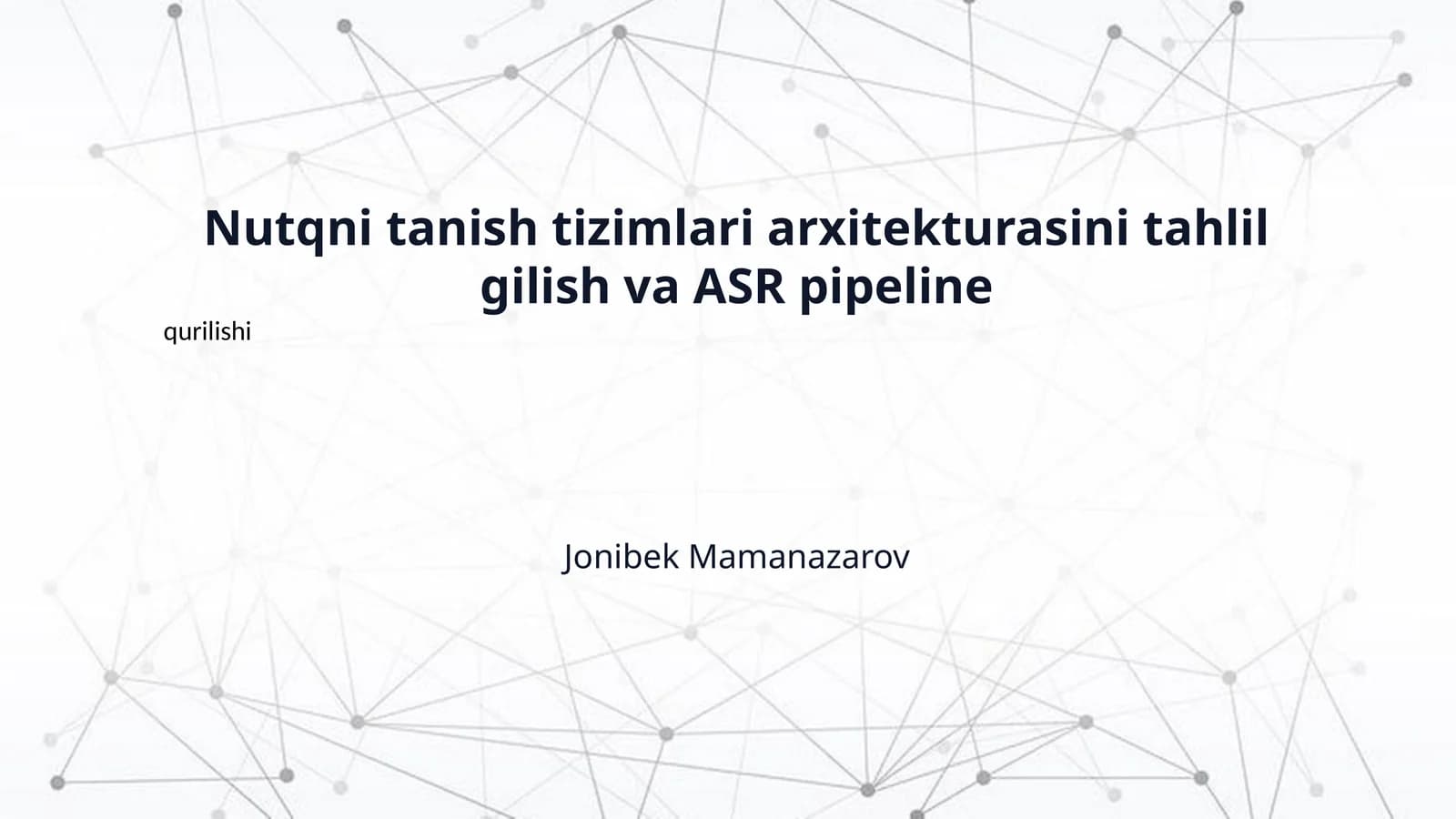 Nutqni tanish tizimlari arxitekturasini tahlil gilish va ASR pipeline

qurilishi

Jonibek Mamanazarov